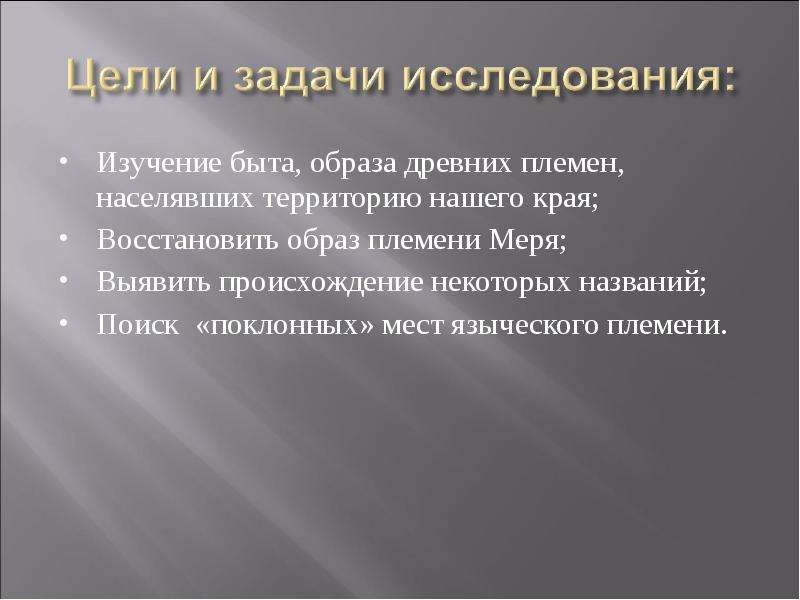 Цели и задачи исследования:

• Изучение быта, образа древних племен, населявших территорию нашего края;
• Восстановить образ племени Меря;
• Выявить происхождение некоторых названий;
• Поиск «поклонных» мест языческого племени.